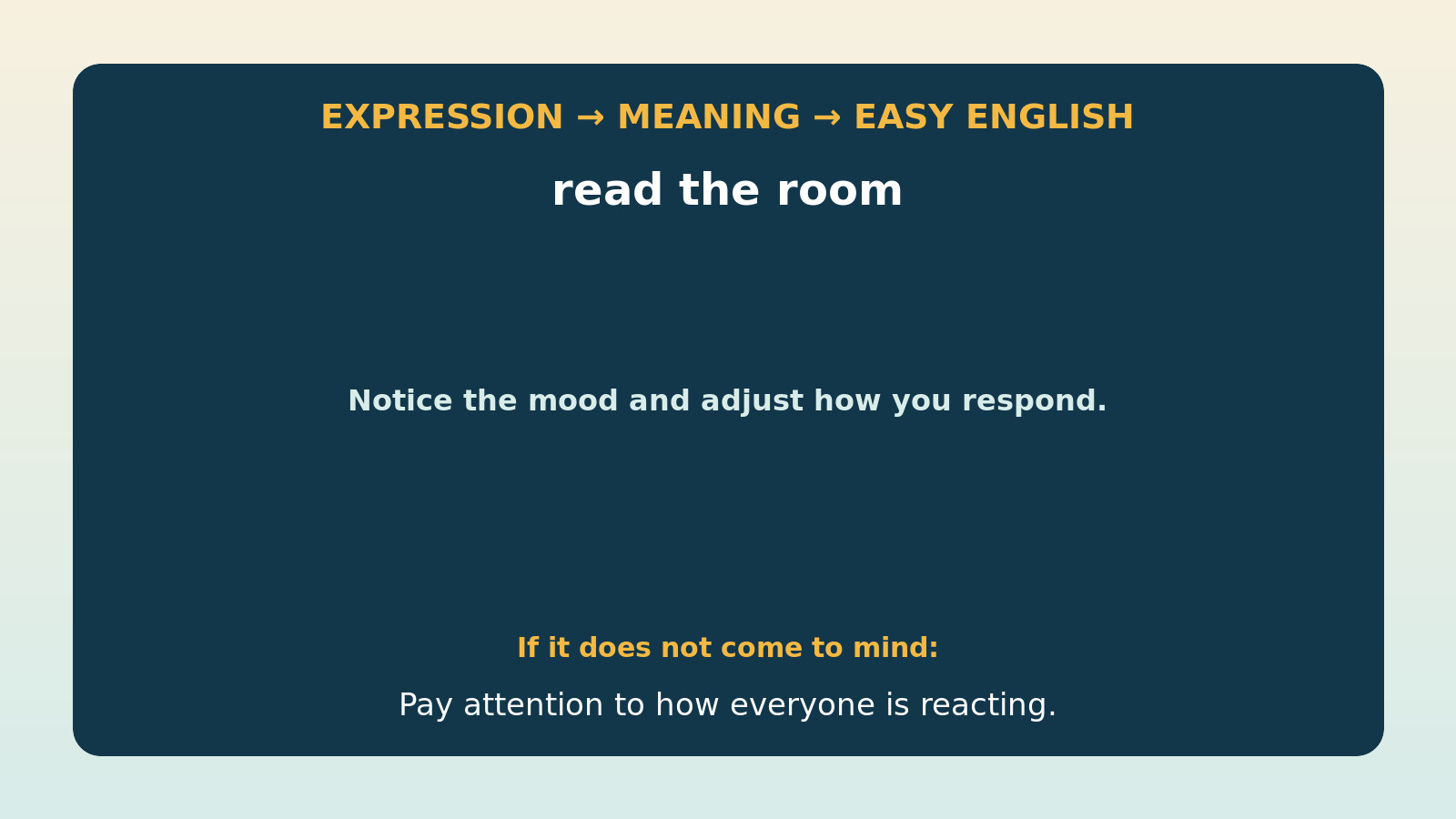 EXPRESSION → MEANING → EASY ENGLISH

read the room

Notice the mood and adjust how you respond.

If it does not come to mind:

Pay attention to how everyone is reacting.